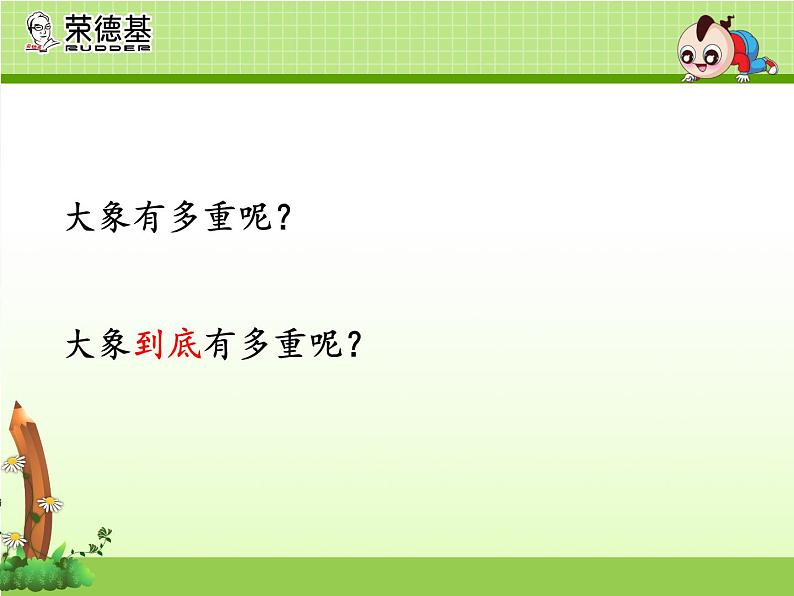 荣德基
RUDDER

大象有多重呢？

大象到底有多重呢？